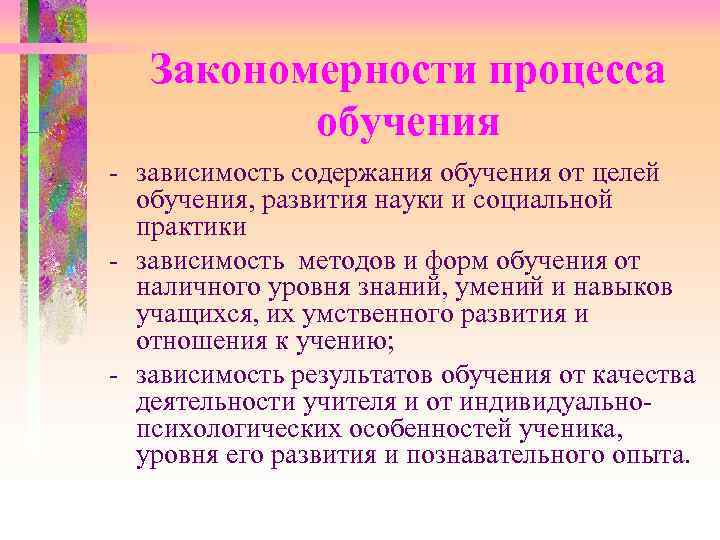 Закономерности процесса обучения

- зависимость содержания обучения от целей обучения, развития науки и социальной практики
- зависимость  методов и форм обучения от наличного уровня знаний, умений и навыков учащихся, их умственного развития и отношения к учению;
- зависимость результатов обучения от качества деятельности учителя и от индивидуально-психологических особенностей ученика, уровня его развития и познавательного опыта.